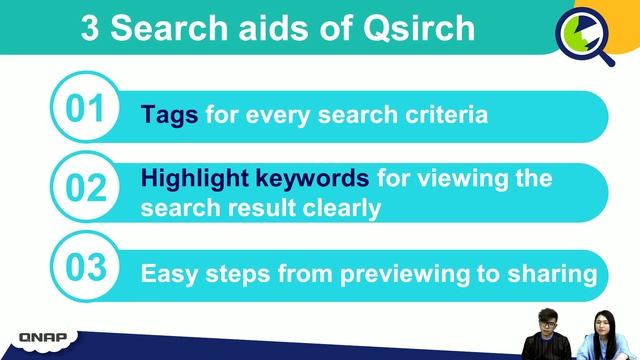 3 Search aids of Qsirch

01 Tags for every search criteria

02 Highlight keywords for viewing the search result clearly

03 Easy steps from previewing to sharing

QNAP